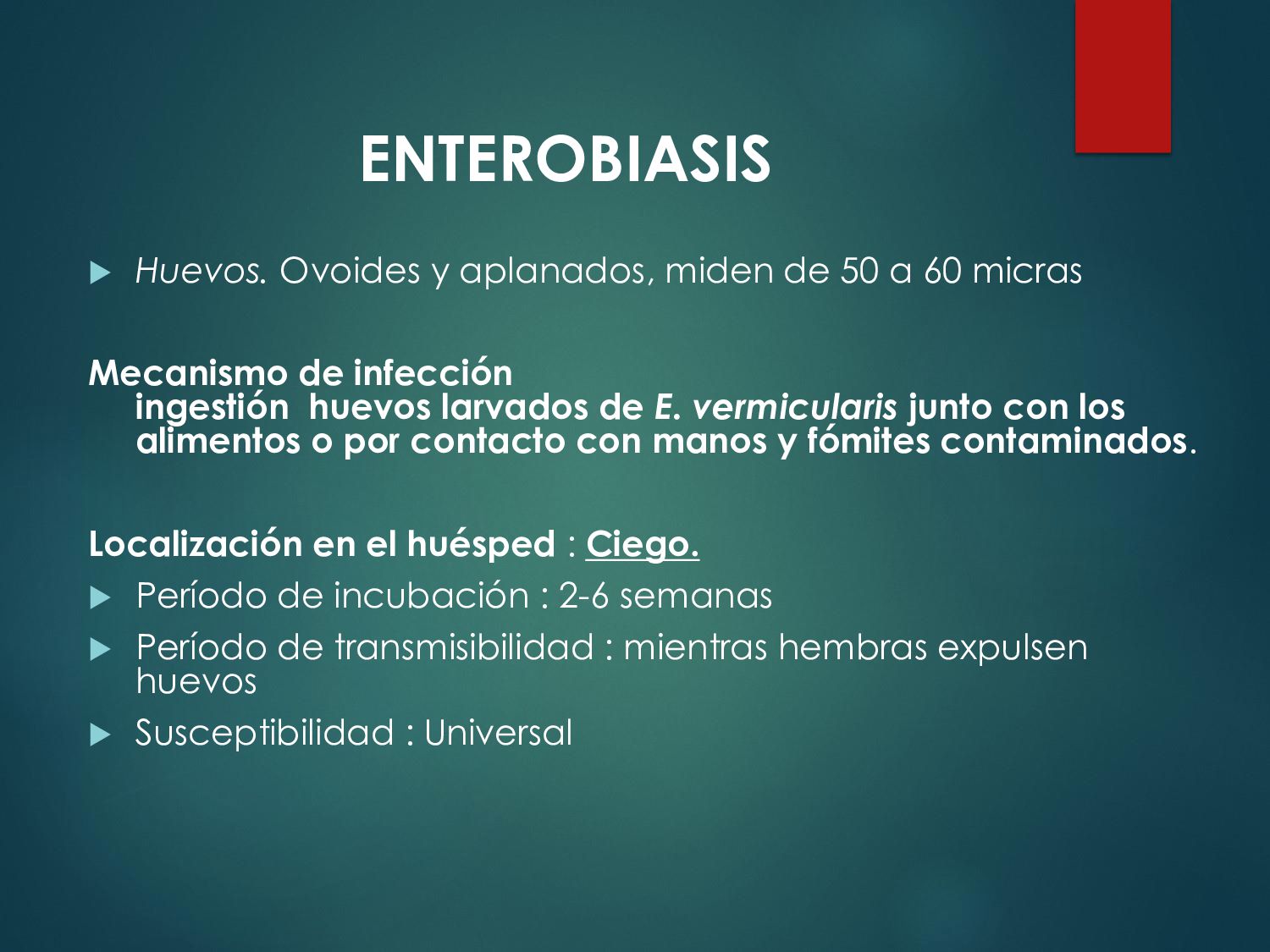 ENTEROBIASIS

Huevos. Ovoides y aplanados, miden de 50 a 60 micras

Mecanismo de infección
ingestión huevos larvados de E. vermicularis junto con los alimentos o por contacto con manos y fómites contaminados.

Localización en el huésped : Ciego.

Período de incubación : 2-6 semanas

Período de transmisibilidad : mientras hembras expulsen huevos

Susceptibilidad : Universal